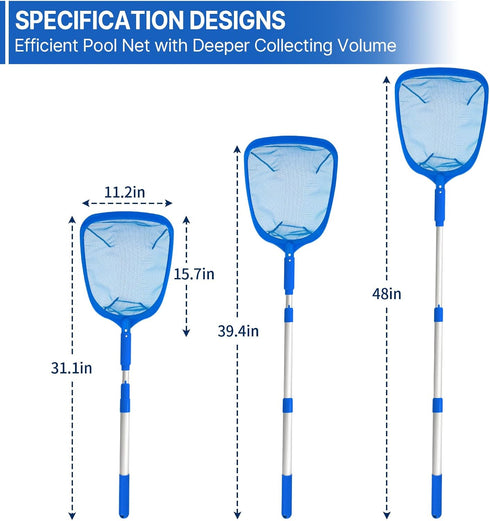 SPECIFICATION DESIGNS
Efficient Pool Net with Deeper Collecting Volume

11.2in
15.7in
31.1in
39.4in
48in